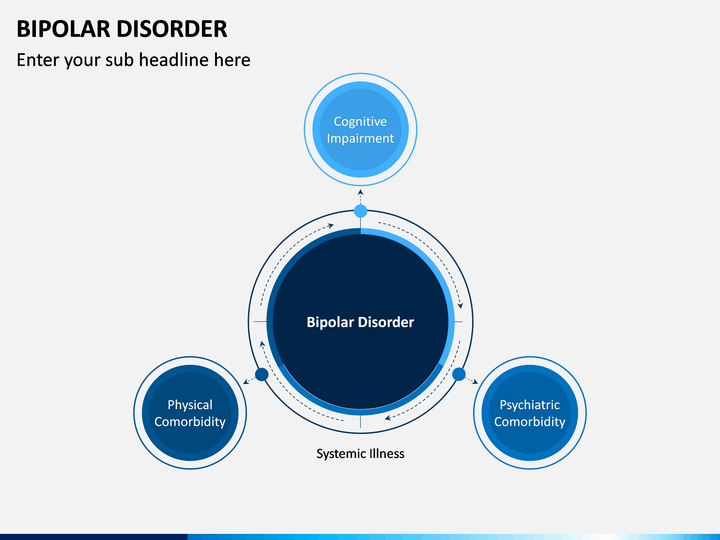 BIPOLAR DISORDER
Enter your sub headline here

Cognitive Impairment

Bipolar Disorder

Physical Comorbidity

Psychiatric Comorbidity

Systemic Illness